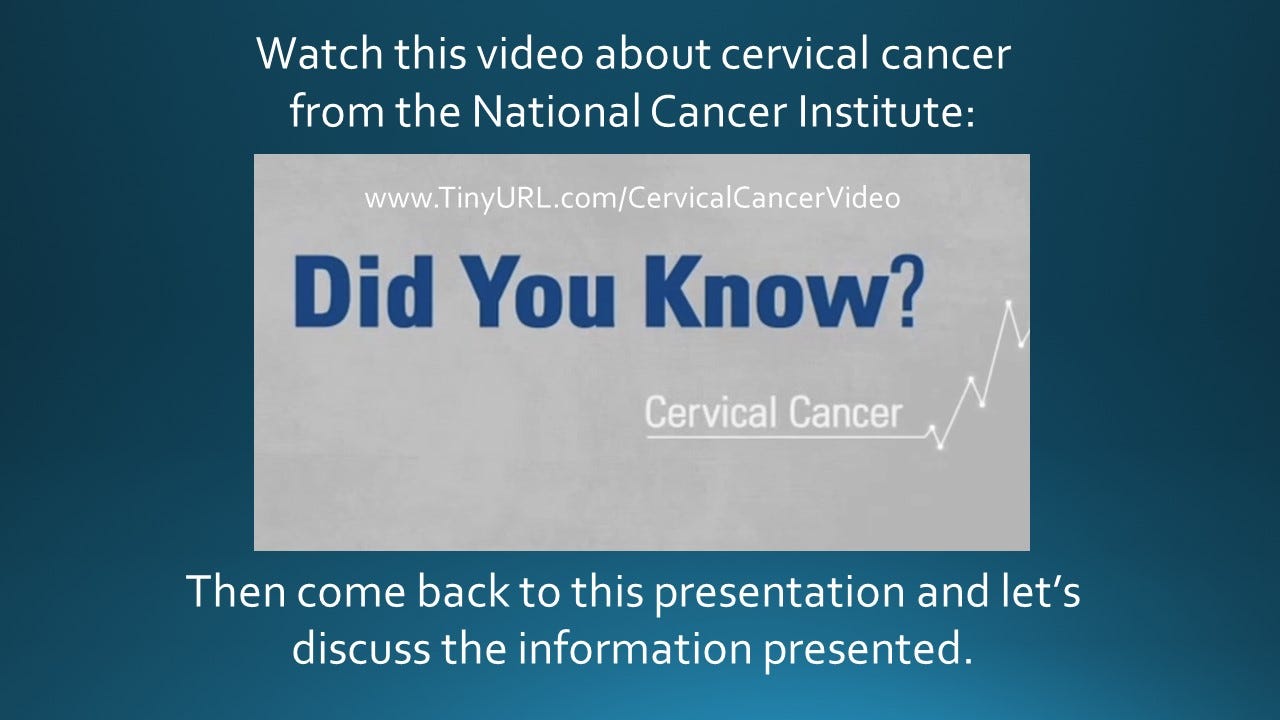 Watch this video about cervical cancer from the National Cancer Institute:

www.TinyURL.com/CervicalCancerVideo

Did You Know?

Cervical Cancer

Then come back to this presentation and let's discuss the information presented.